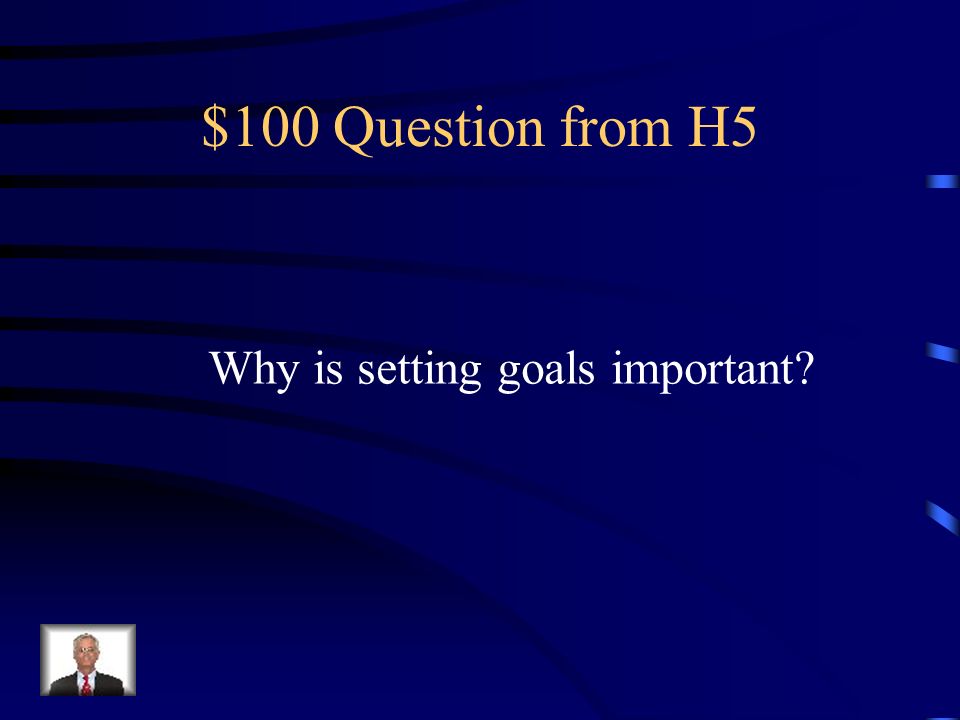 \$100 Question from H5

Why is setting goals important?